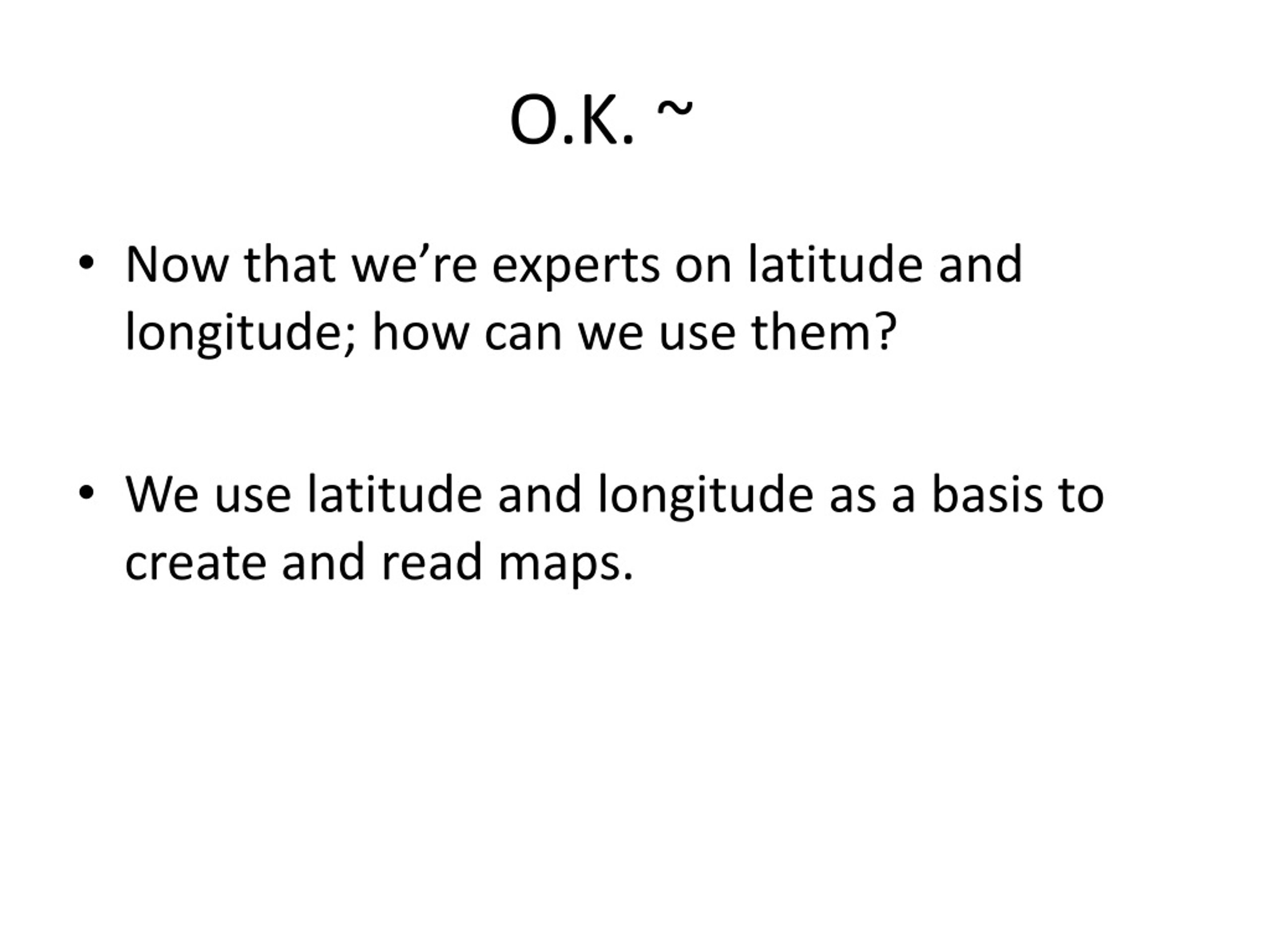 O.K. ~

• Now that we’re experts on latitude and longitude; how can we use them?

• We use latitude and longitude as a basis to create and read maps.